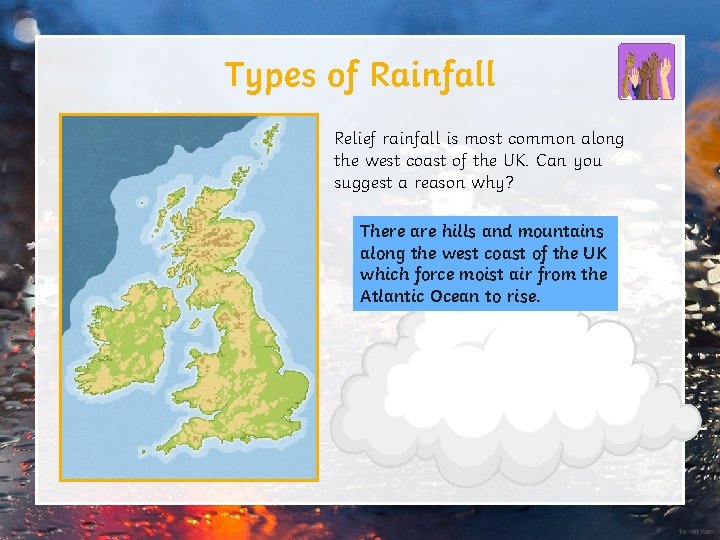 Types of Rainfall

Relief rainfall is most common along the west coast of the UK. Can you suggest a reason why?

There are hills and mountains along the west coast of the UK which force moist air from the Atlantic Ocean to rise.

twinkl.com